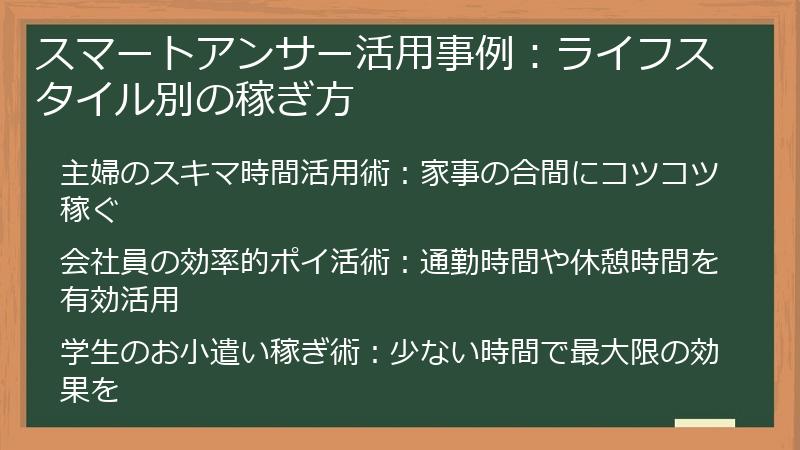 スマートアンサー活用事例：ライフスタイル別の稼ぎ方

主婦のスキマ時間活用術：家事の合間にコツコツ稼ぐ

会社員の効率的ポイ活術：通勤時間や休憩時間を有効活用

学生のお小遣い稼ぎ術：少ない時間で最大限の効果を